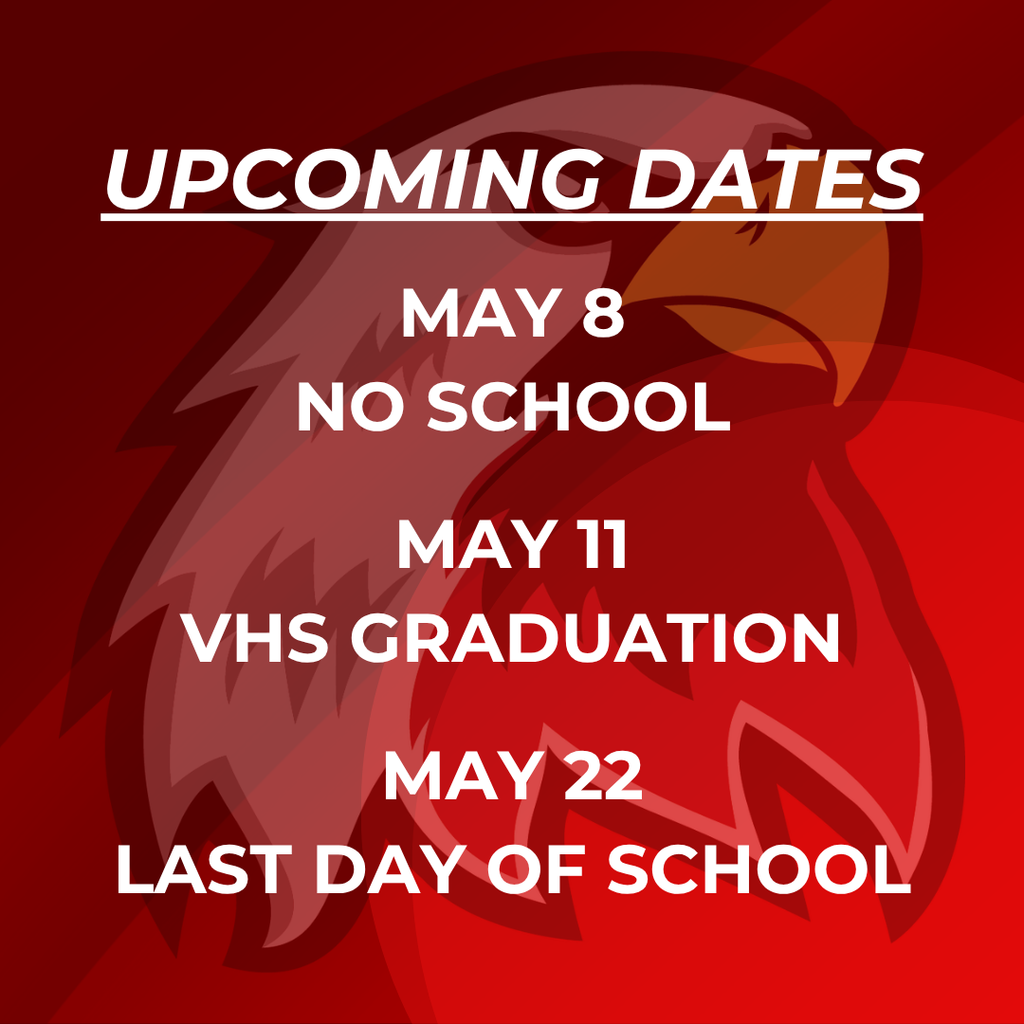 UPCOMING DATES

MAY 8
NO SCHOOL

MAY 11
VHS GRADUATION

MAY 22
LAST DAY OF SCHOOL